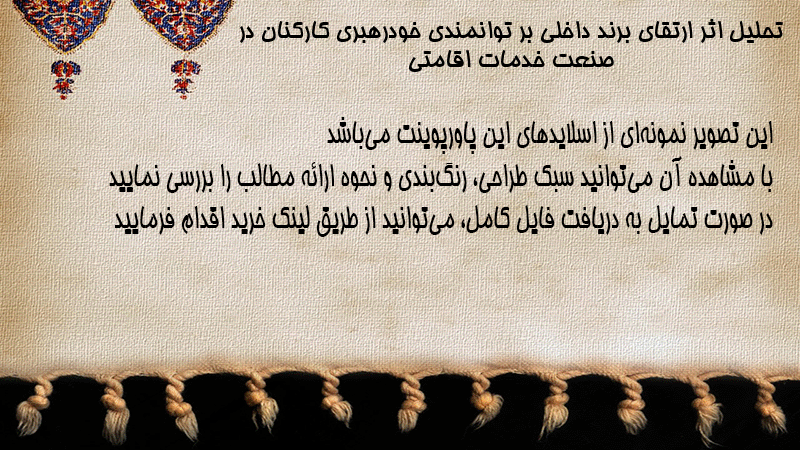 تحلیل اثر ارتقای برند داخلی بر توانمندی خودرهبری کارکنان در صنعت خدمات اقامتی

این تصویر نمونه‌ای از اسلایدهای این پاورپوینت می‌باشد
با مشاهده آن می‌توانید سبک طراحی، رنگ‌بندی و نحوه ارائه مطالب را بررسی نمایید
در صورت تمایل به دریافت فایل کامل، می‌توانید از طریق لینک خرید اقدام فرمایید